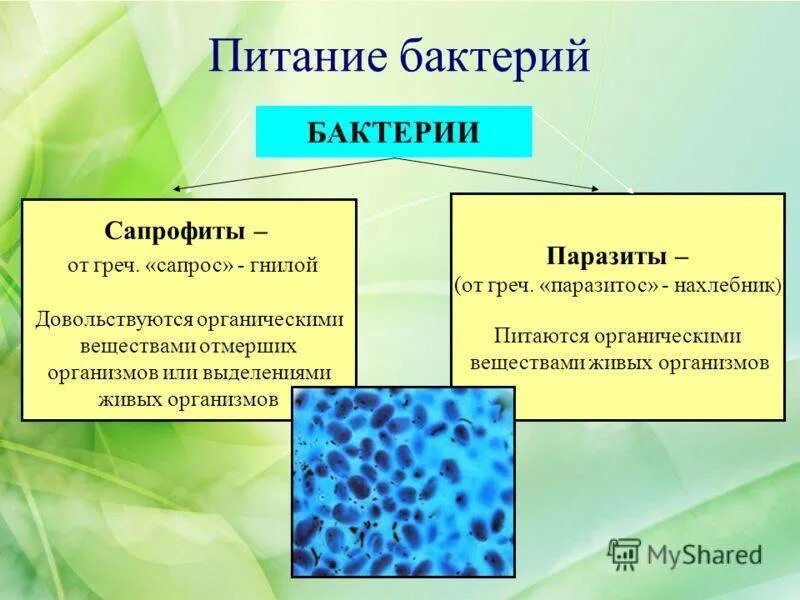 Питание бактерий

БАКТЕРИИ

Сапрофиты –
от греч. «сапрос» - гнилой

Довольствуются органическими веществами отмерших организмов или выделениями живых организмов

Паразиты –
(от греч. «паразитос» - нахлебник)

Питаются органическими веществами живых организмов

MyShared